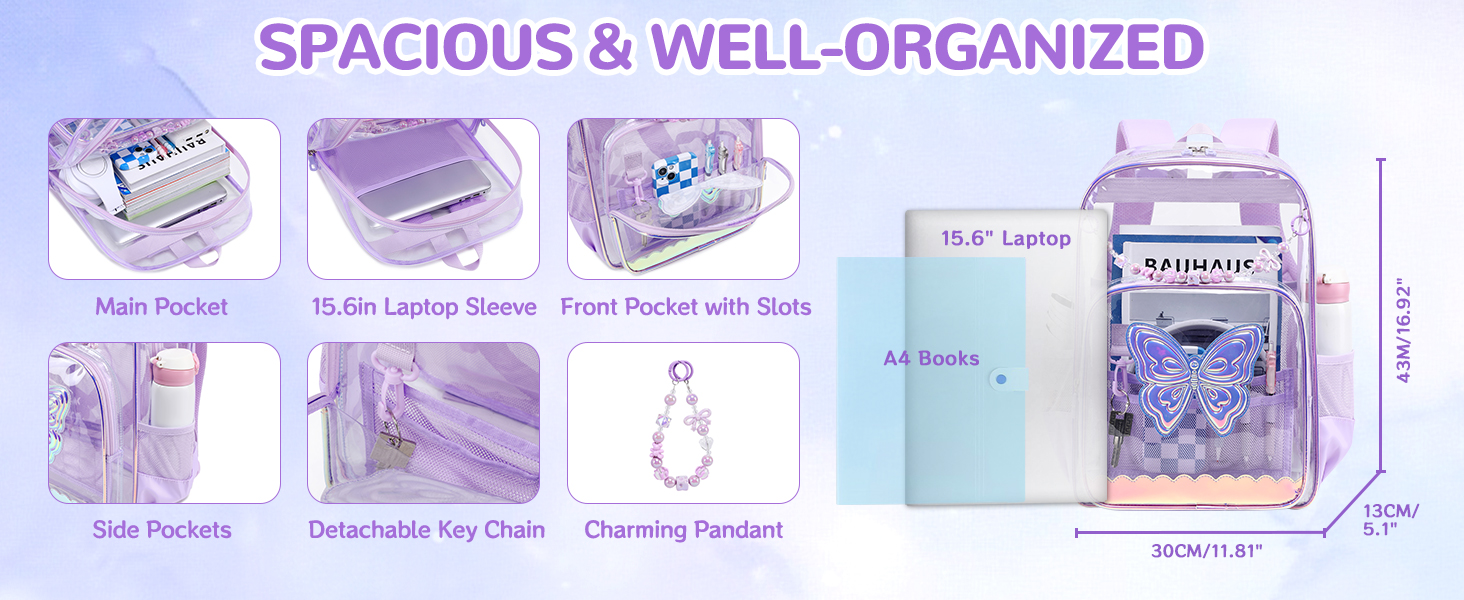 SPACIOUS & WELL-ORGANIZED

Main Pocket

15.6in Laptop Sleeve

Front Pocket with Slots

Side Pockets

Detachable Key Chain

Charming Pandant

15.6" Laptop

A4 Books

BAUHAUS

43M/16.92"

13CM/ 5.1"

30CM/11.81"